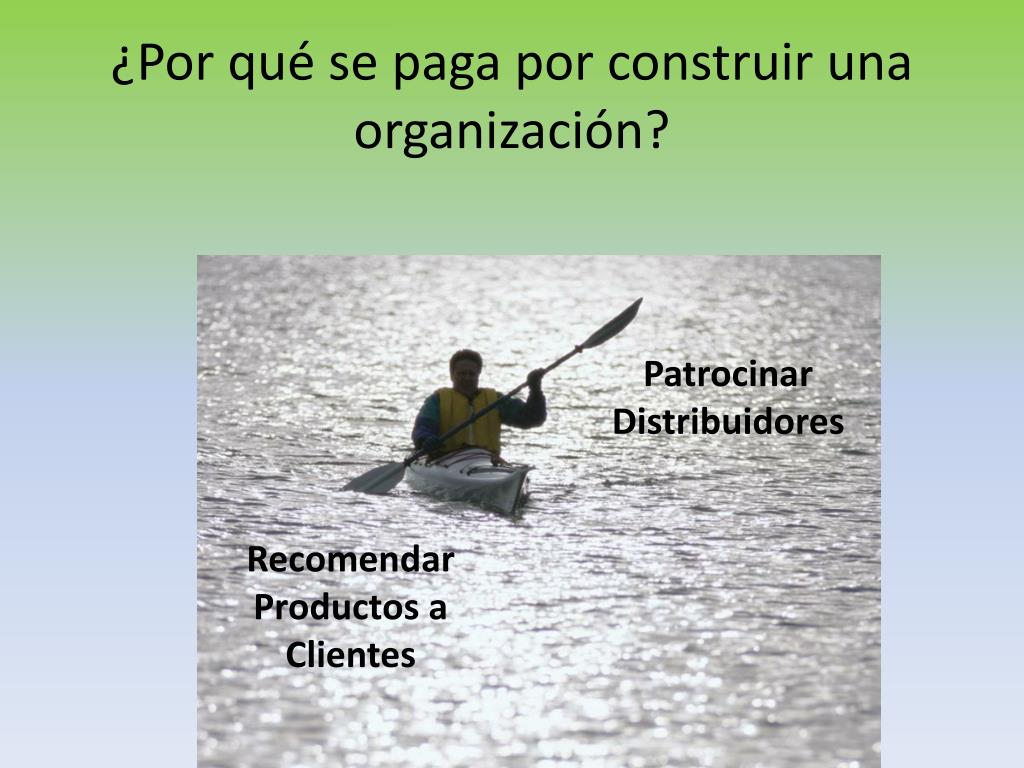 ¿Por qué se paga por construir una organización?

Patrocinar Distribuidores

Recomendar Productos a Clientes